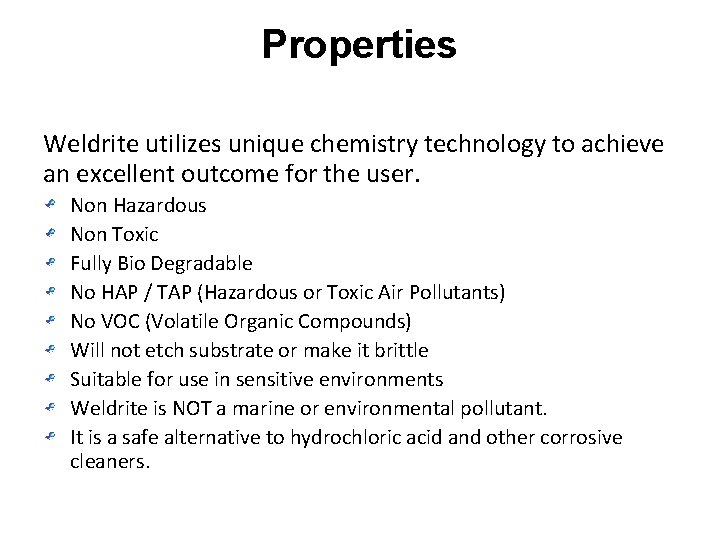 Properties

Weldrite utilizes unique chemistry technology to achieve an excellent outcome for the user.

- Non Hazardous
- Non Toxic
- Fully Bio Degradable
- No HAP / TAP (Hazardous or Toxic Air Pollutants)
- No VOC (Volatile Organic Compounds)
- Will not etch substrate or make it brittle
- Suitable for use in sensitive environments
- Weldrite is NOT a marine or environmental pollutant.
- It is a safe alternative to hydrochloric acid and other corrosive cleaners.